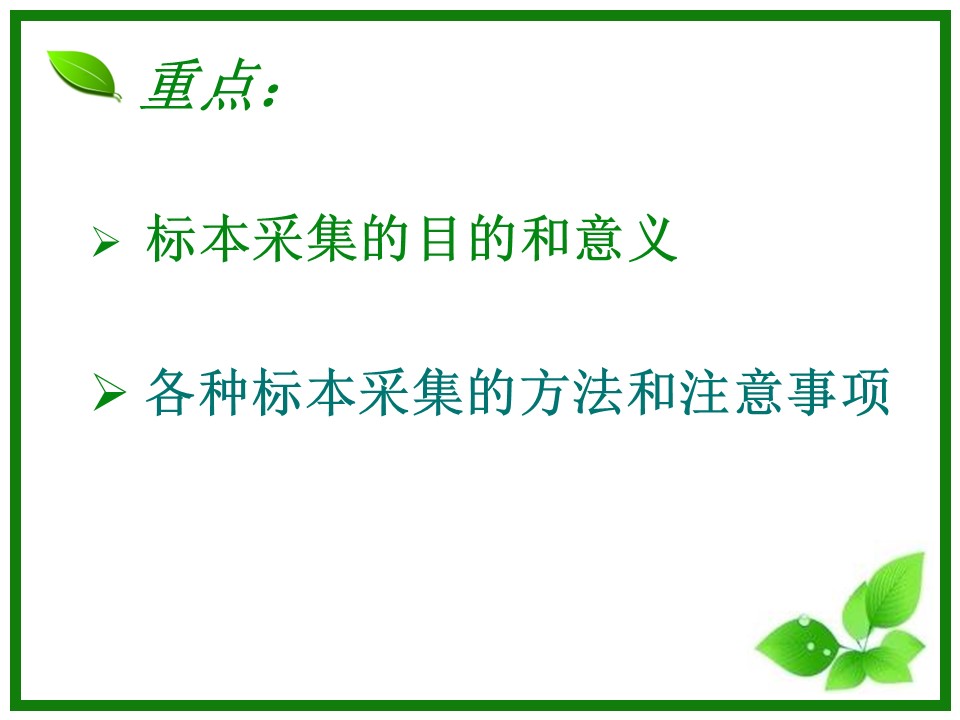 重点：

➢ 标本采集的目的和意义

➢ 各种标本采集的方法和注意事项